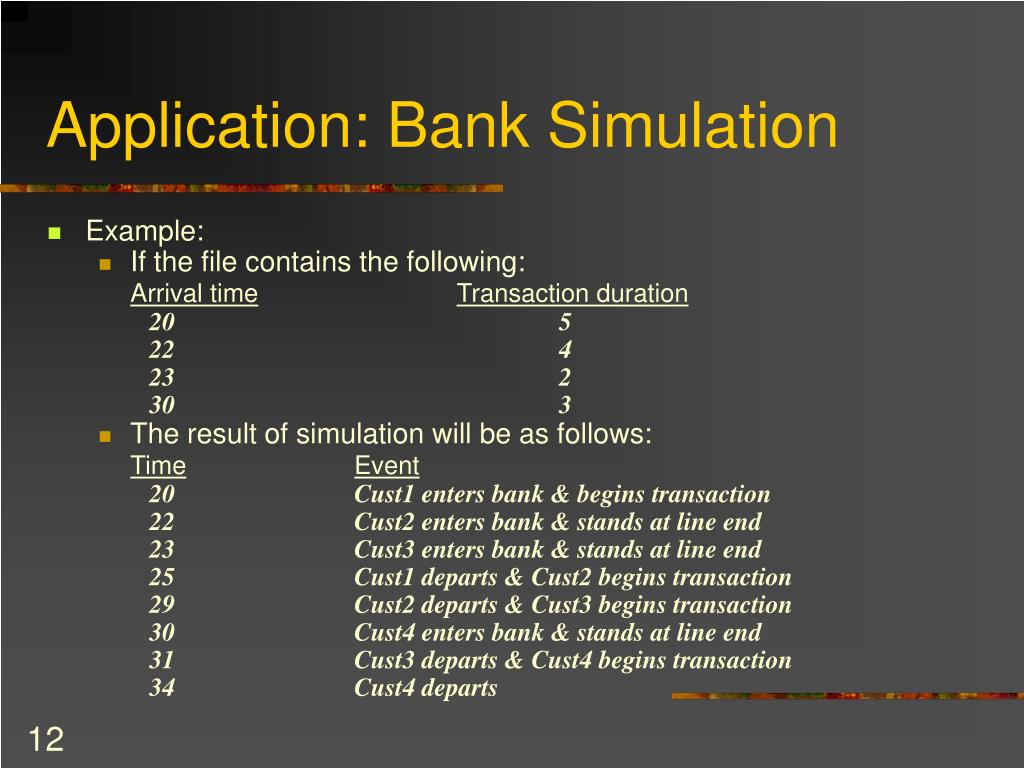 Application: Bank Simulation

Example:

If the file contains the following:

| Arrival time | Transaction duration |
|---|---|
| 20 | 5 |
| 22 | 4 |
| 23 | 2 |
| 30 | 3 |

The result of simulation will be as follows:

| Time | Event |
|---|---|
| 20 | Cust1 enters bank & begins transaction |
| 22 | Cust2 enters bank & stands at line end |
| 23 | Cust3 enters bank & stands at line end |
| 25 | Cust1 departs & Cust2 begins transaction |
| 29 | Cust2 departs & Cust3 begins transaction |
| 30 | Cust4 enters bank & stands at line end |
| 31 | Cust3 departs & Cust4 begins transaction |
| 34 | Cust4 departs |

12